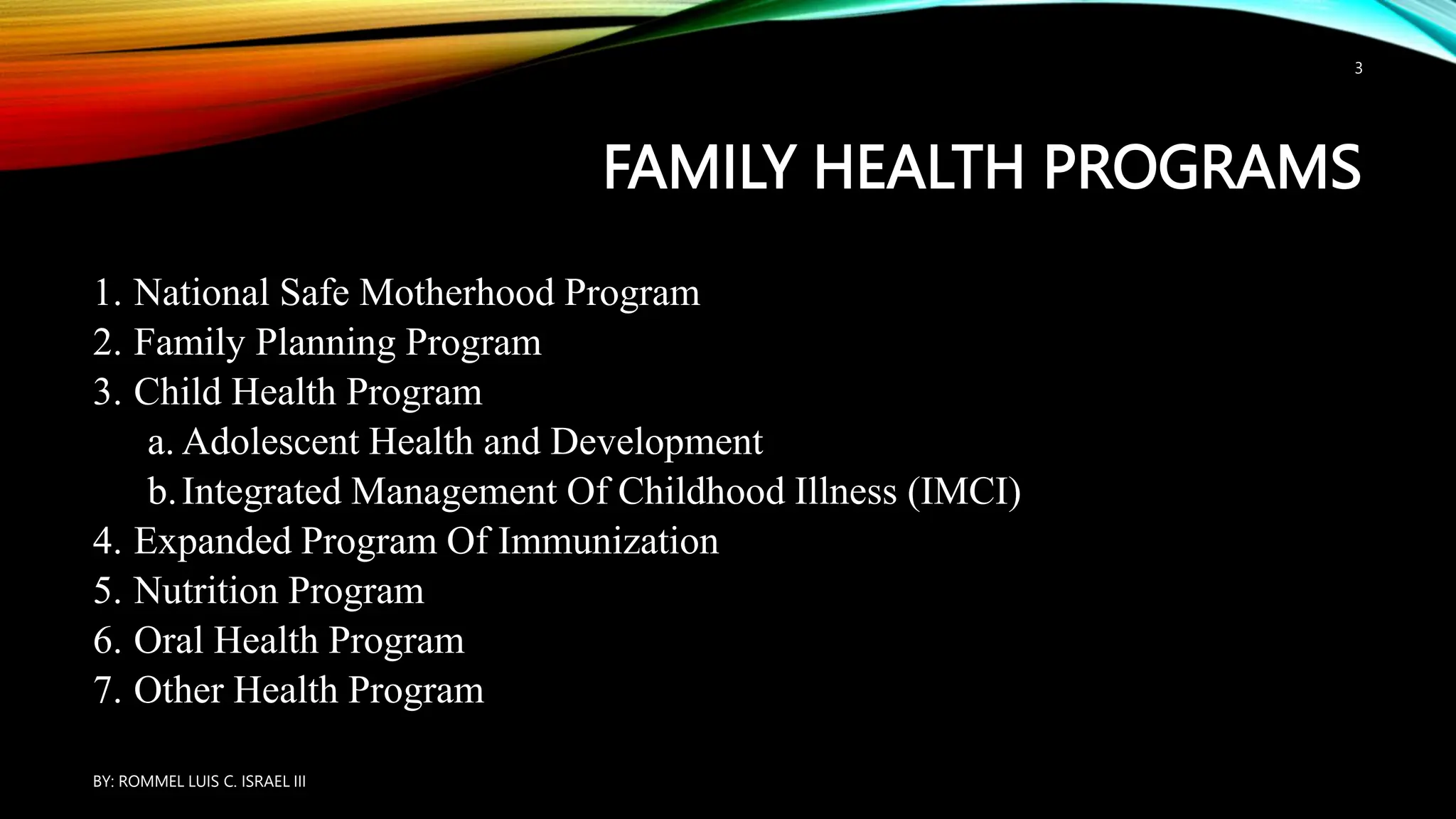 3

FAMILY HEALTH PROGRAMS

1. National Safe Motherhood Program
2. Family Planning Program
3. Child Health Program
a. Adolescent Health and Development
b. Integrated Management Of Childhood Illness (IMCI)
4. Expanded Program Of Immunization
5. Nutrition Program
6. Oral Health Program
7. Other Health Program

BY: ROMMEL LUIS C. ISRAEL III